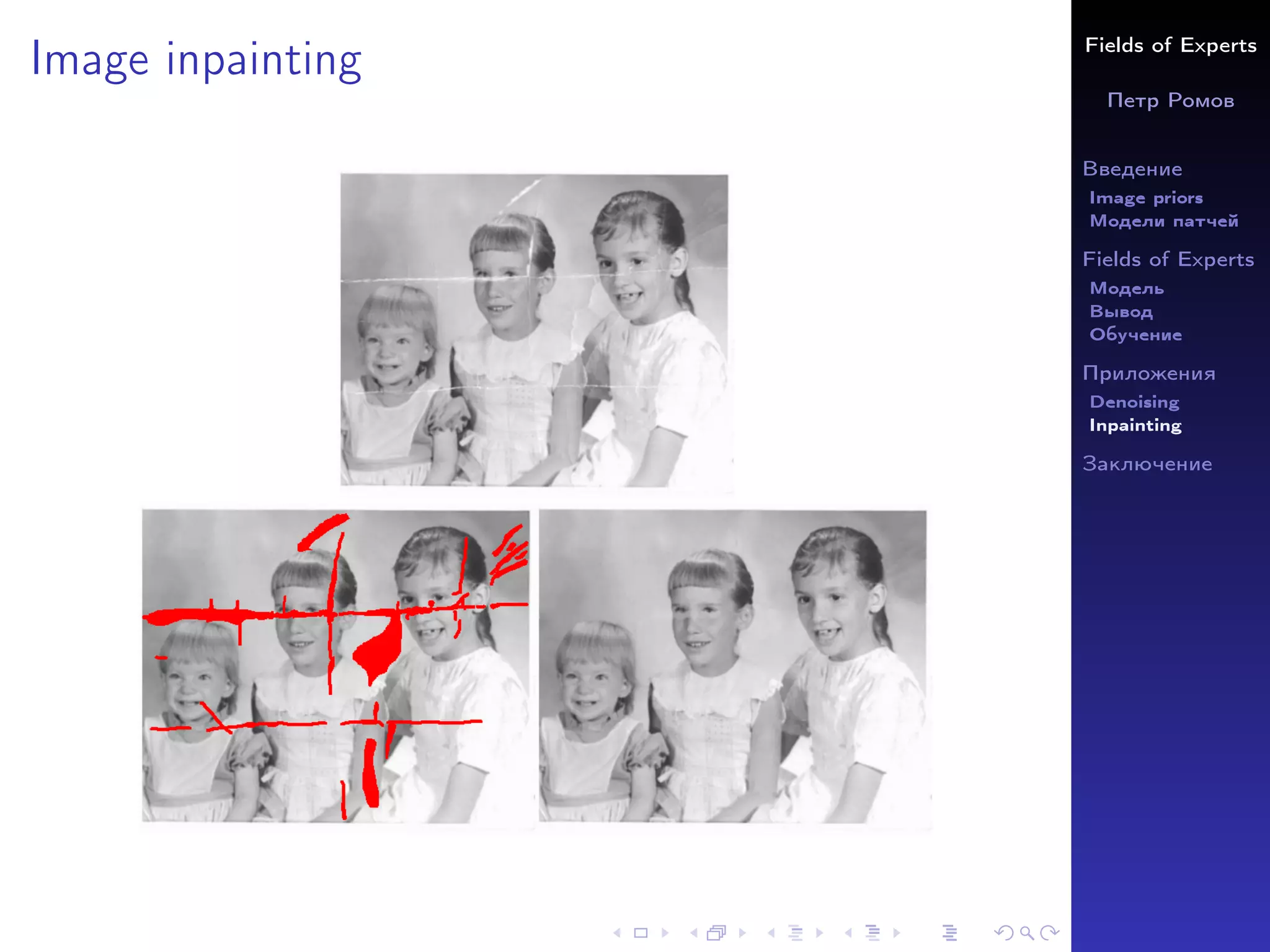 Image inpainting

Fields of Experts

Петр Ромов

Введение
Image priors
Модели патчей

Fields of Experts
Модель
Вывод
Обучение

Приложения
Denoising
Inpainting

Заключение